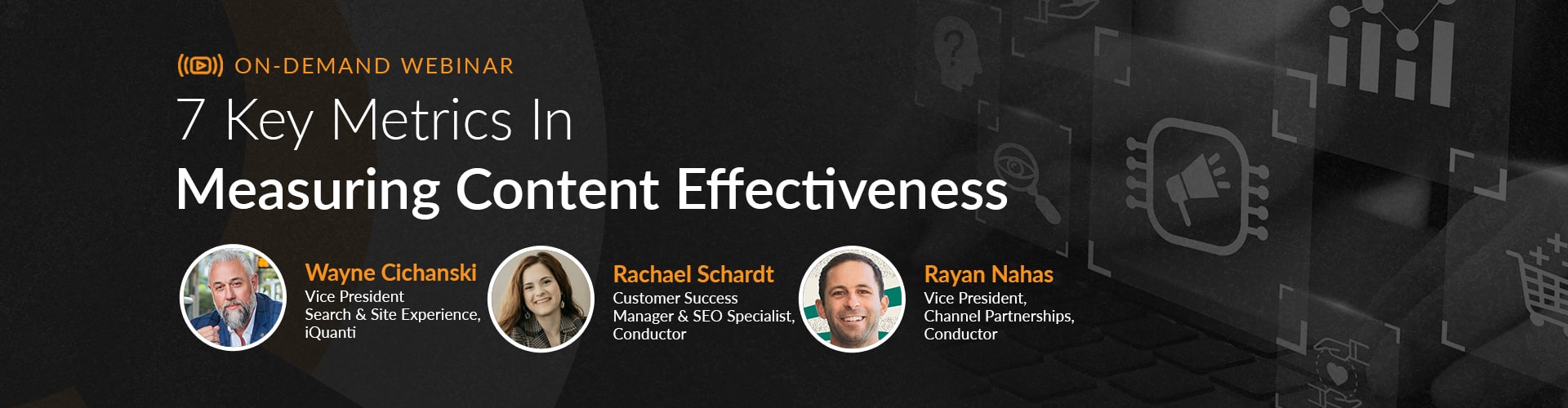 ON-DEMAND WEBINAR

7 Key Metrics In
Measuring Content Effectiveness

Wayne Cichanski
Vice President
Search & Site Experience,
iQuanti

Rachael Schardt
Customer Success
Manager & SEO Specialist,
Conductor

Rayan Nahas
Vice President,
Channel Partnerships,
Conductor